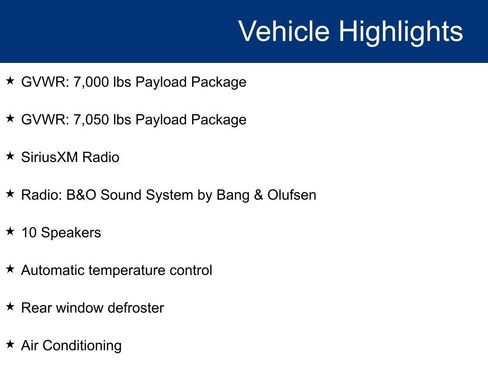 Vehicle Highlights

★ GVWR: 7,000 lbs Payload Package

★ GVWR: 7,050 lbs Payload Package

★ SiriusXM Radio

★ Radio: B&O Sound System by Bang & Olufsen

★ 10 Speakers

★ Automatic temperature control

★ Rear window defroster

★ Air Conditioning